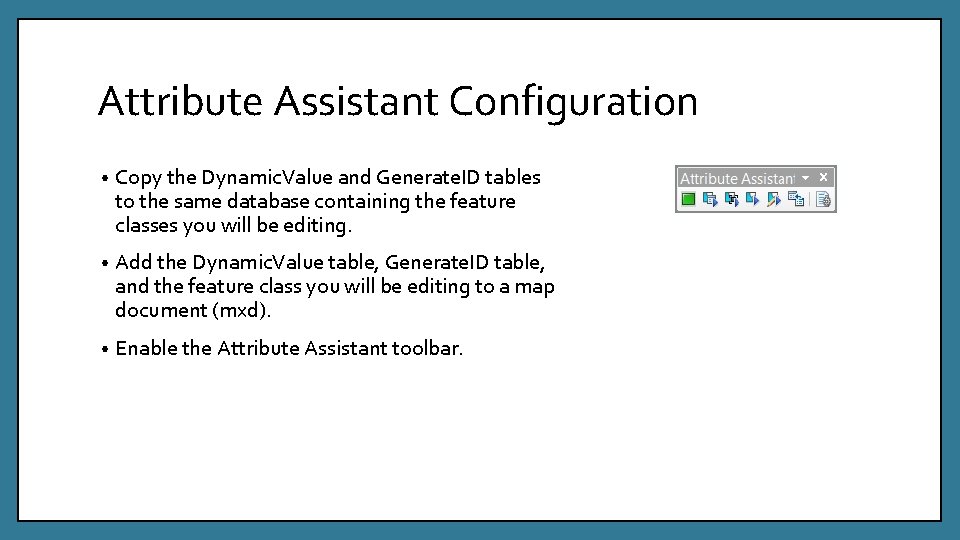 Attribute Assistant Configuration

• Copy the DynamicValue and GenerateID tables to the same database containing the feature classes you will be editing.

• Add the DynamicValue table, GenerateID table, and the feature class you will be editing to a map document (mxd).

• Enable the Attribute Assistant toolbar.

Attribute Assistant